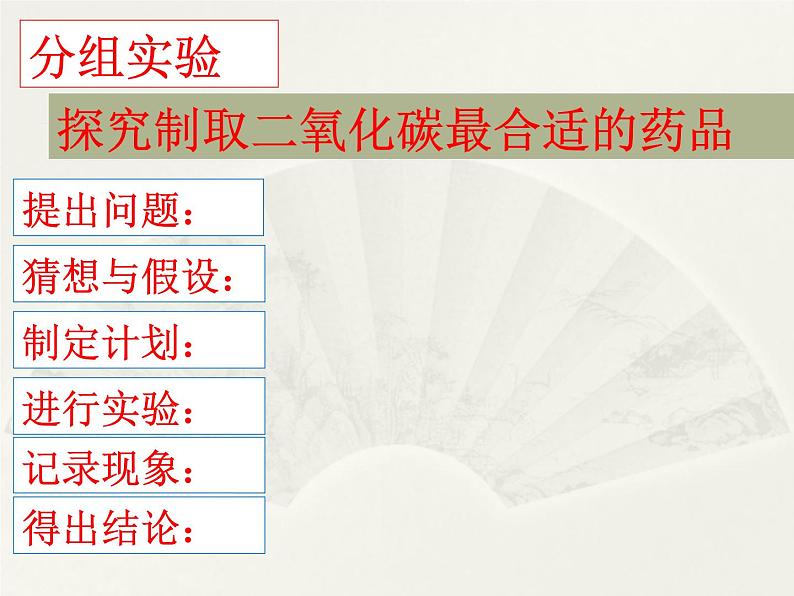 分组实验

探究制取二氧化碳最合适的药品

提出问题：

猜想与假设：

制定计划：

进行实验：

记录现象：

得出结论：